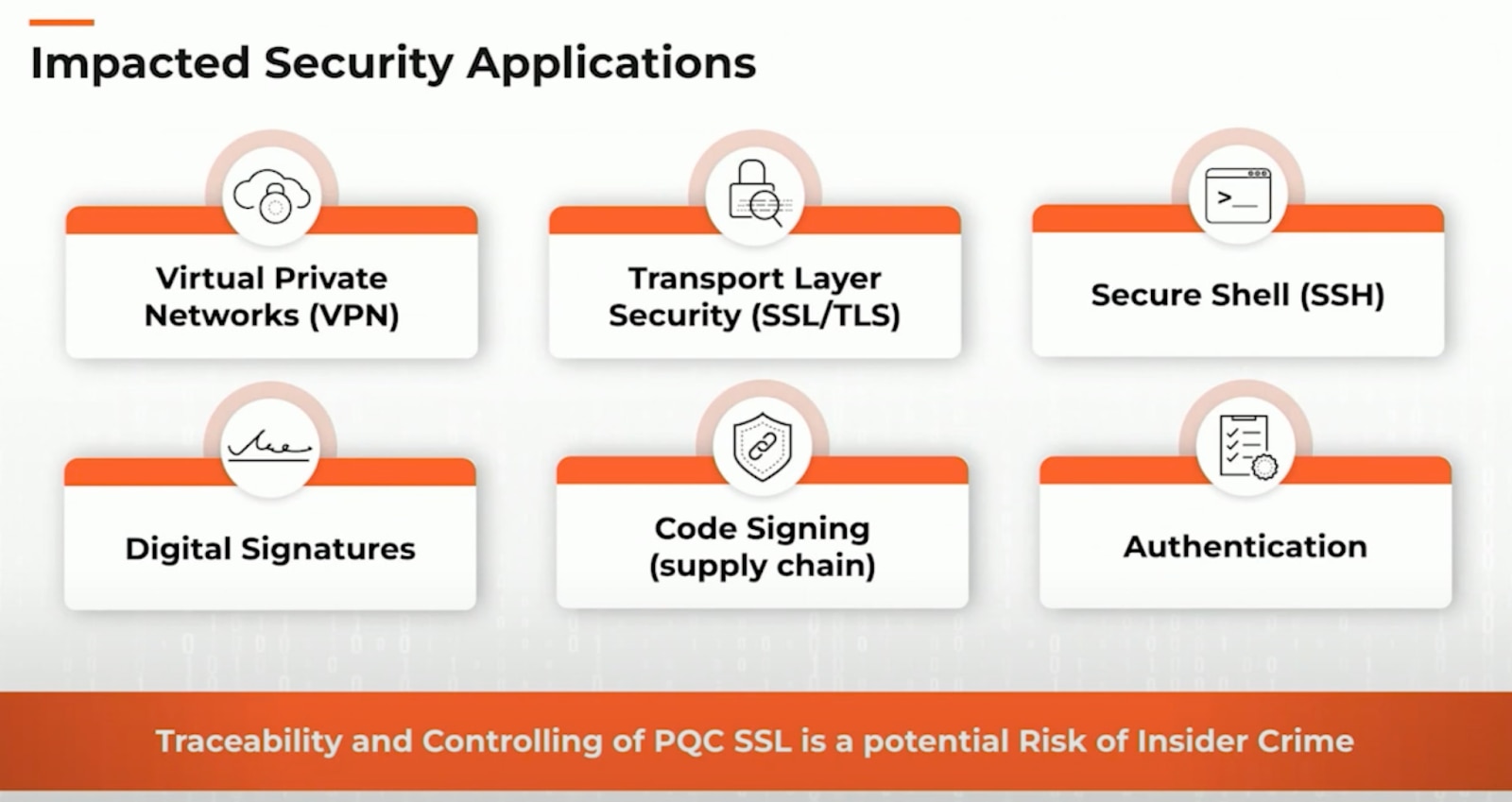 Impacted Security Applications

Virtual Private Networks (VPN)

Transport Layer Security (SSL/TLS)

Secure Shell (SSH)

Digital Signatures

Code Signing (supply chain)

Authentication

Traceability and Controlling of PQC SSL is a potential Risk of Insider Crime